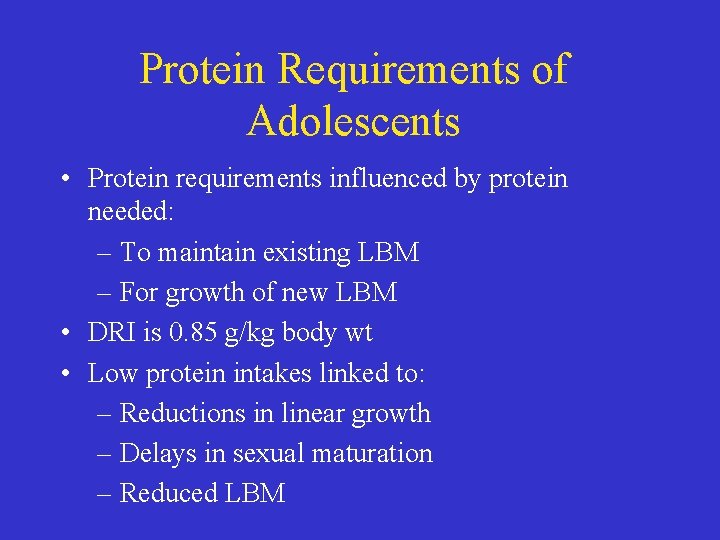 Protein Requirements of Adolescents

• Protein requirements influenced by protein needed:
– To maintain existing LBM
– For growth of new LBM
• DRI is 0.85 g/kg body wt
• Low protein intakes linked to:
– Reductions in linear growth
– Delays in sexual maturation
– Reduced LBM